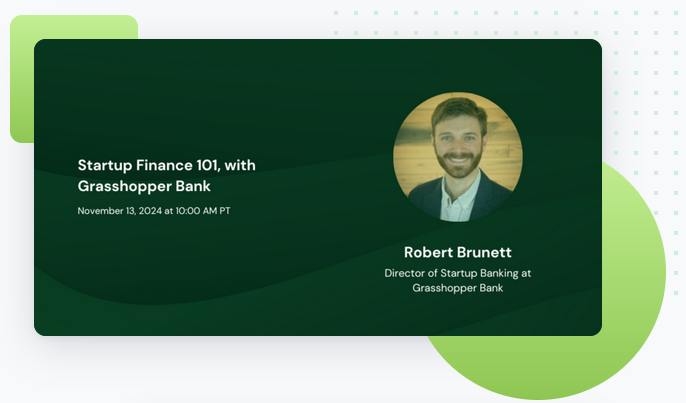 Startup Finance 101, with Grasshopper Bank

November 13, 2024 at 10:00 AM PT

Robert Brunett

Director of Startup Banking at Grasshopper Bank